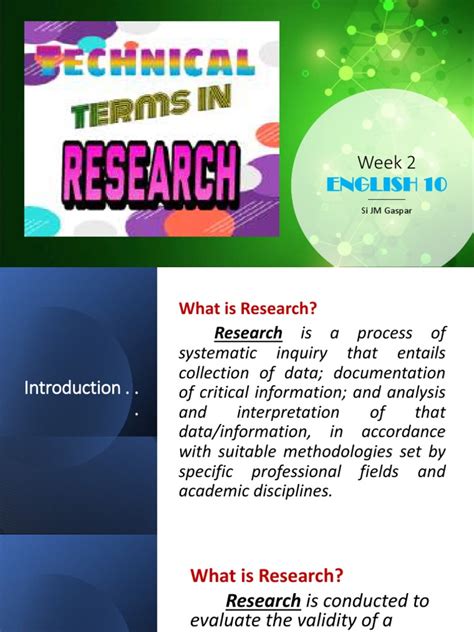 TECHNICAL TERMS IN RESEARCH

Week 2
ENGLISH 10
Si JM Gaspar

Introduction . . .

What is Research?

Research is a process of systematic inquiry that entails collection of data; documentation of critical information; and analysis and interpretation of that data/information, in accordance with suitable methodologies set by specific professional fields and academic disciplines.

What is Research?

Research is conducted to evaluate the validity of a